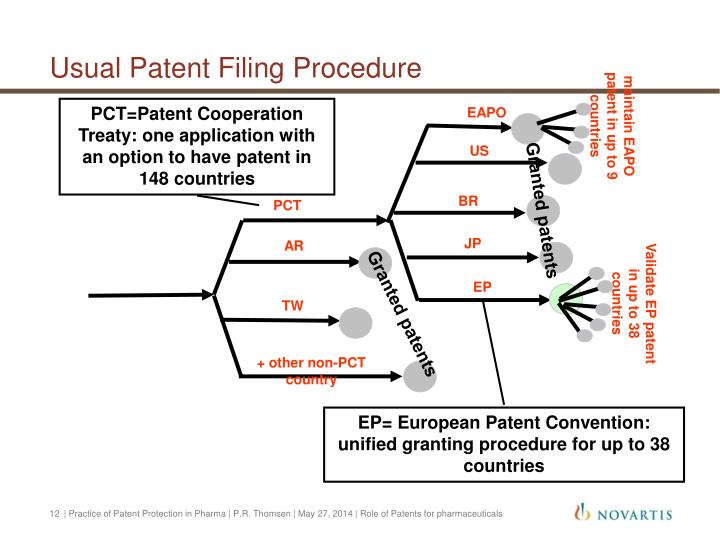 Usual Patent Filing Procedure

PCT=Patent Cooperation Treaty: one application with an option to have patent in 148 countries

PCT

AR

TW

+ other non-PCT country

Granted patents

EAPO

US

BR

JP

EP

Granted patents

maintain EAPO patent in up to 9 countries

Validate EP patent in up to 38 countries

EP= European Patent Convention: unified granting procedure for up to 38 countries

12 | Practice of Patent Protection in Pharma | P.R. Thomsen | May 27, 2014 | Role of Patents for pharmaceuticals

NOVARTIS